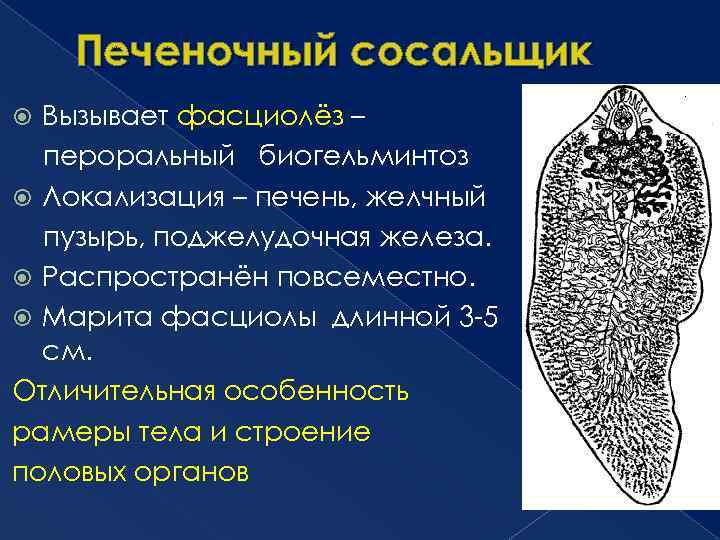 Печеночный сосальщик

Вызывает фасциолёз – пероральный биогельминтоз

Локализация – печень, желчный пузырь, поджелудочная железа.

Распространён повсеместно.

Марита фасциолы длинной 3-5 см.

Отличительная особенность рамеры тела и строение половых органов